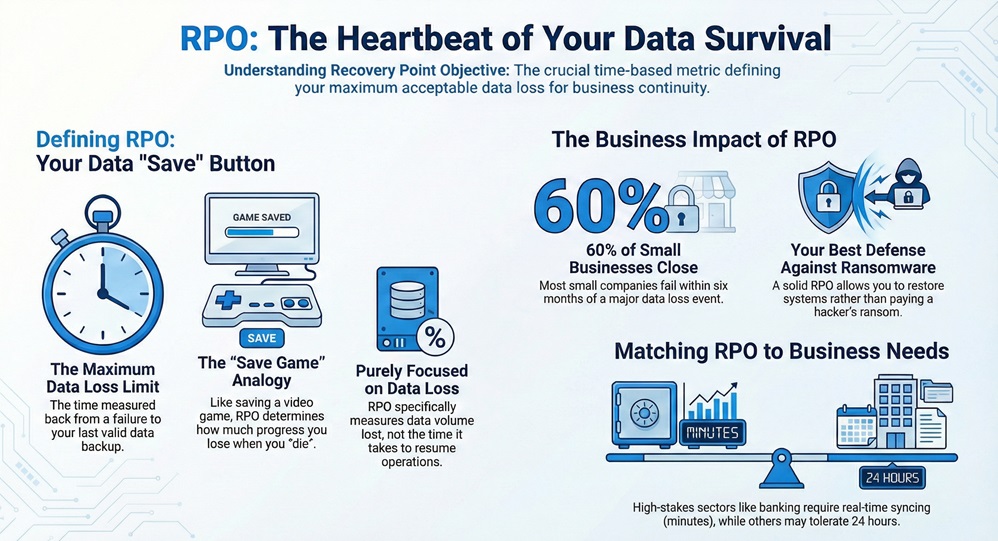 RPO: The Heartbeat of Your Data Survival

Understanding Recovery Point Objective: The crucial time-based metric defining your maximum acceptable data loss for business continuity.

Defining RPO: Your Data "Save" Button

The Maximum Data Loss Limit
The time measured back from a failure to your last valid data backup.

GAME SAVED

SAVE

The "Save Game" Analogy
Like saving a video game, RPO determines how much progress you lose when you "die".

%

Purely Focused on Data Loss
RPO specifically measures data volume lost, not the time it takes to resume operations.

The Business Impact of RPO

60%

60% of Small Businesses Close
Most small companies fail within six months of a major data loss event.

Your Best Defense Against Ransomware
A solid RPO allows you to restore systems rather than paying a hacker's ransom.

Matching RPO to Business Needs

MINUTES

24 HOURS

High-stakes sectors like banking require real-time syncing (minutes), while others may tolerate 24 hours.